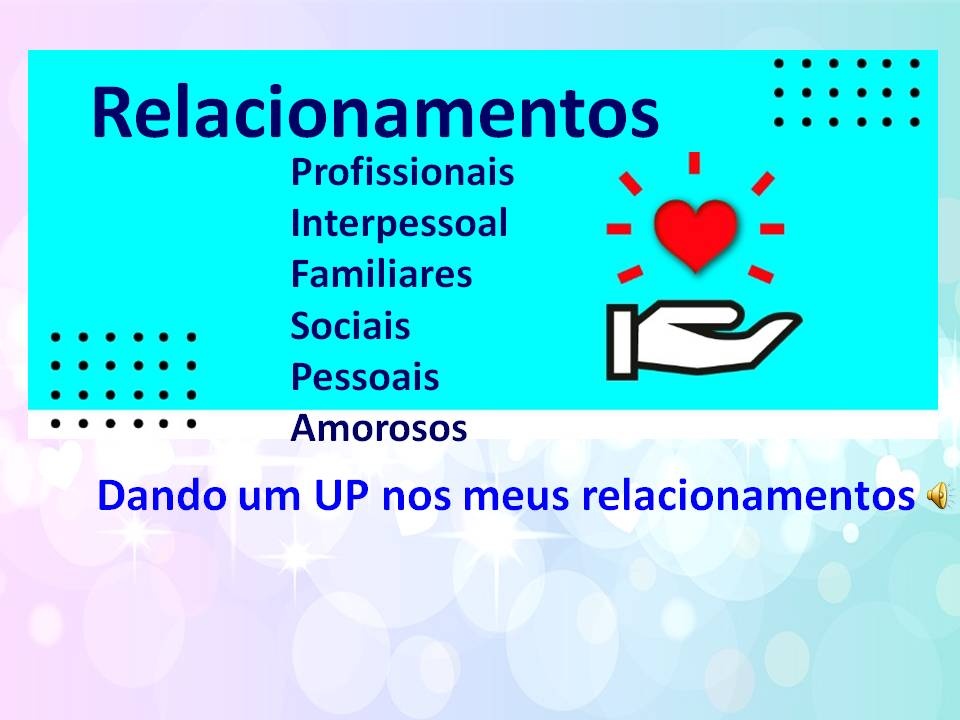 Relacionamentos

Profissionais
Interpessoal
Familiares
Sociais
Pessoais
Amorosos

Dando um UP nos meus relacionamentos